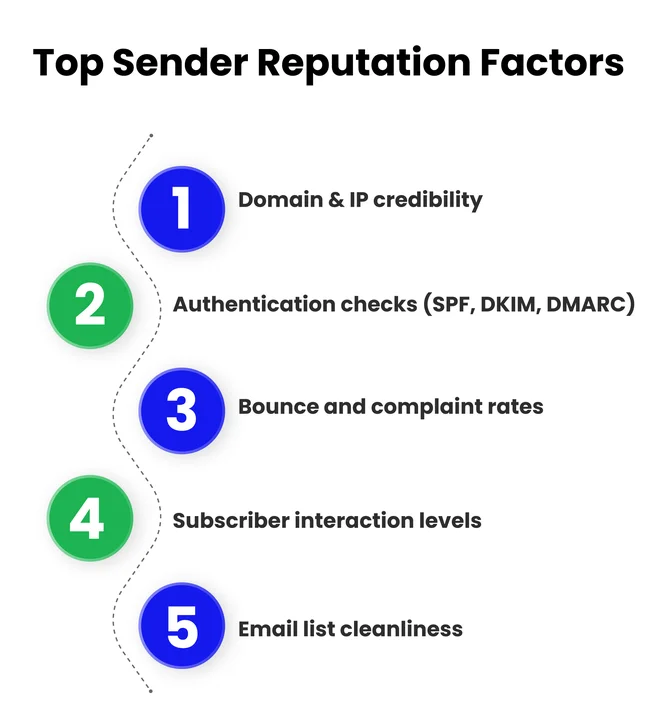 Top Sender Reputation Factors

1 Domain & IP credibility

2 Authentication checks (SPF, DKIM, DMARC)

3 Bounce and complaint rates

4 Subscriber interaction levels

5 Email list cleanliness